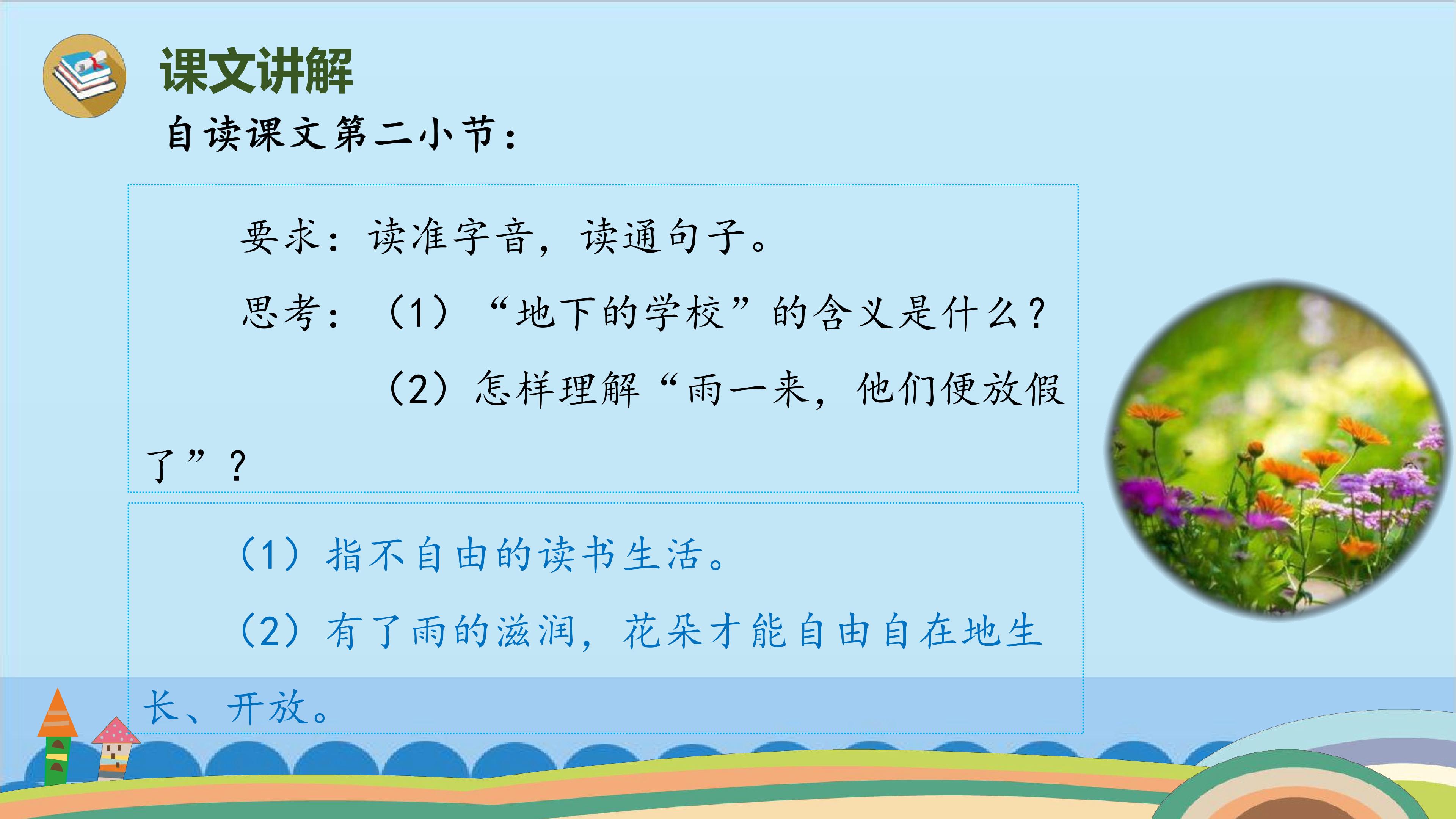 课文讲解

自读课文第二小节：

要求：读准字音，读通句子。

思考：（1）“地下的学校”的含义是什么？

（2）怎样理解“雨一来，他们便放假了”？

（1）指不自由的读书生活。

（2）有了雨的滋润，花朵才能自由自在地生长、开放。